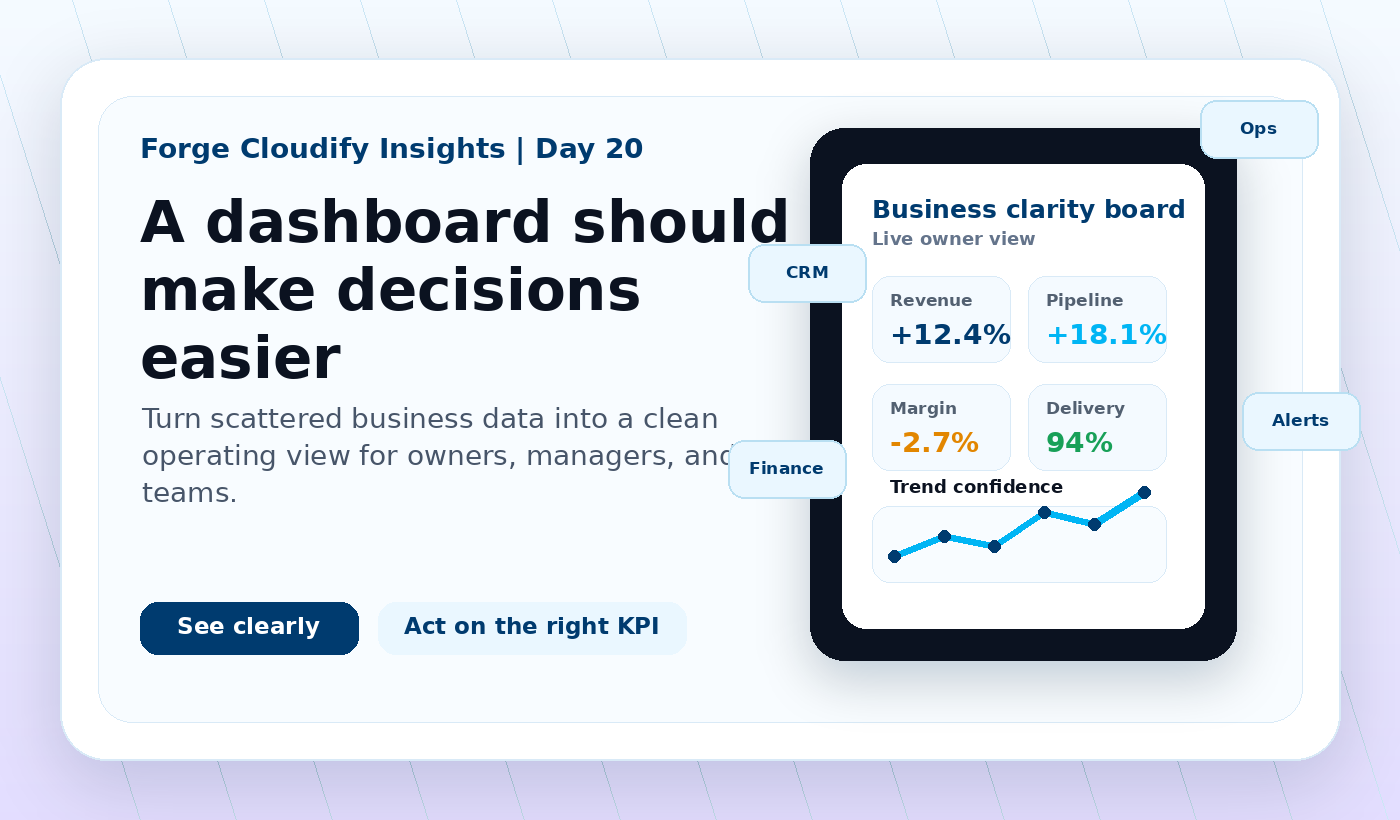 Forge Cloudify Insights | Day 20

A dashboard should make decisions easier

Turn scattered business data into a clean operating view for owners, managers, and teams.

See clearly

Act on the right KPI

Ops

CRM

Finance

Alerts

Business clarity board

Live owner view

Revenue
+12.4%

Pipeline
+18.1%

Margin
-2.7%

Delivery
94%

Trend confidence